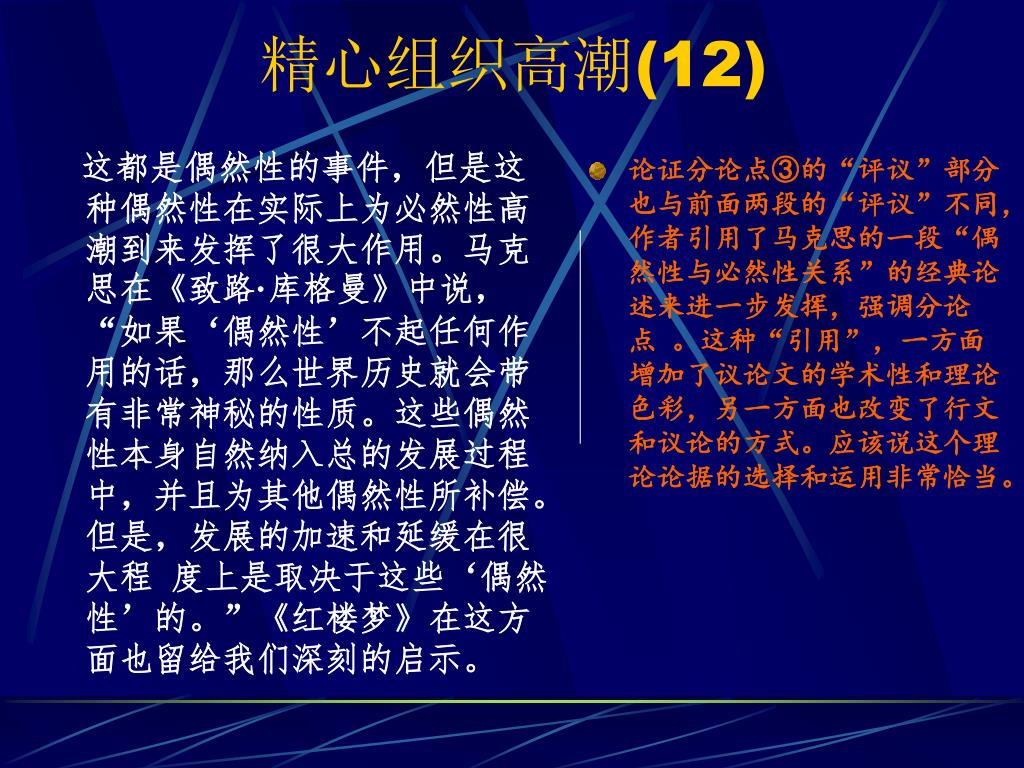 精心组织高潮(12)

这都是偶然性的事件，但是这种偶然性在实际上为必然性高潮到来发挥了很大作用。马克思在《致路·库格曼》中说，“如果‘偶然性’不起任何作用的话，那么世界历史就会带有非常神秘的性质。这些偶然性本身自然纳入总的发展过程中，并且为其他偶然性所补偿。但是，发展的加速和延缓在很大程 度上是取决于这些‘偶然性’的。”《红楼梦》在这方面也留给我们深刻的启示。

论证分论点③的“评议”部分也与前面两段的“评议”不同，作者引用了马克思的一段“偶然性与必然性关系”的经典论述来进一步发挥，强调分论点 。这种“引用”，一方面增加了议论文的学术性和理论色彩，另一方面也改变了行文和议论的方式。应该说这个理论论据的选择和运用非常恰当。